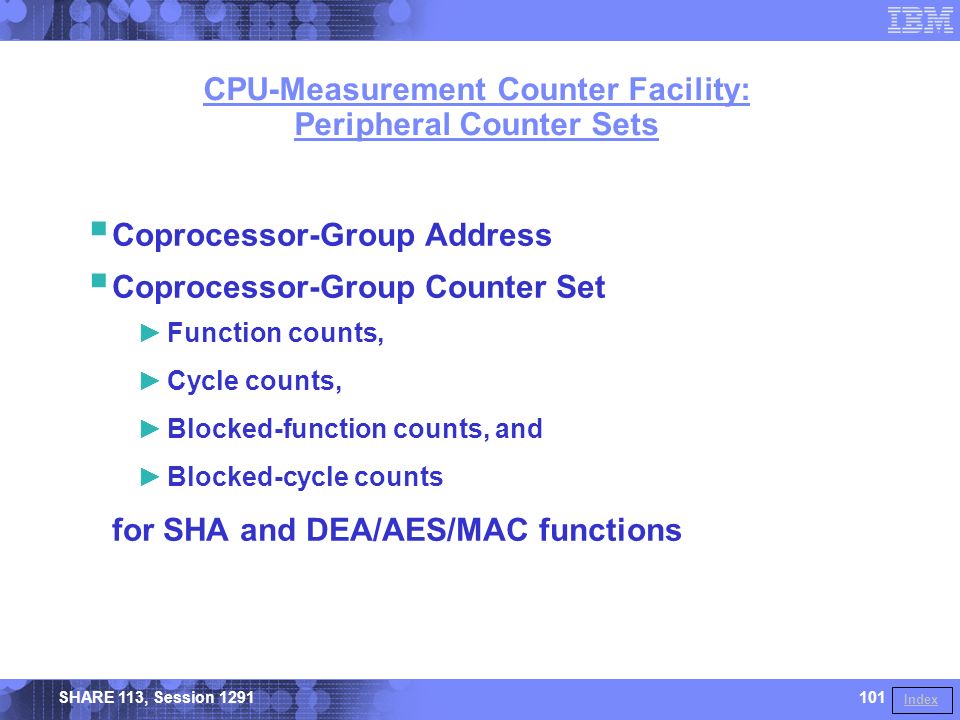 IBM

CPU-Measurement Counter Facility:
Peripheral Counter Sets

▪ Coprocessor-Group Address

▪ Coprocessor-Group Counter Set

► Function counts,

► Cycle counts,

► Blocked-function counts, and

► Blocked-cycle counts

for SHA and DEA/AES/MAC functions

SHARE 113, Session 1291

101

Index